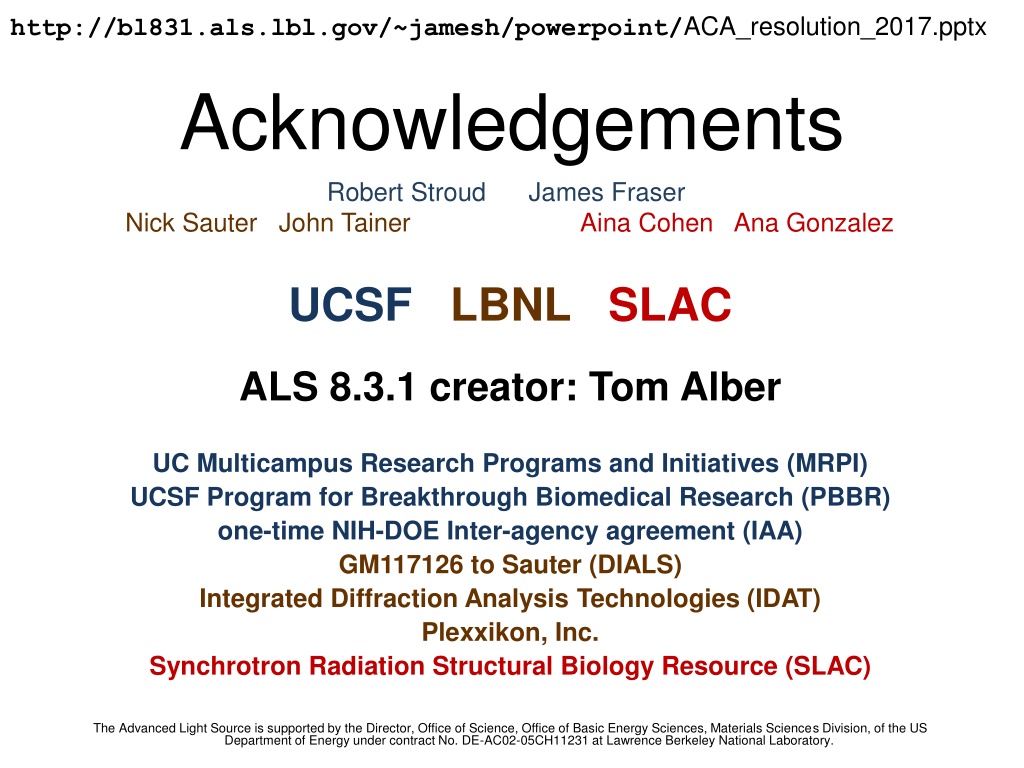 http://bl831.als.lbl.gov/~jamesh/powerpoint/ACA_resolution_2017.pptx

Acknowledgements

Robert Stroud James Fraser
Nick Sauter John Tainer Aina Cohen Ana Gonzalez

UCSF LBNL SLAC

ALS 8.3.1 creator: Tom Alber

UC Multicampus Research Programs and Initiatives (MRPI)
UCSF Program for Breakthrough Biomedical Research (PBBR)
one-time NIH-DOE Inter-agency agreement (IAA)
GM117126 to Sauter (DIALS)
Integrated Diffraction Analysis Technologies (IDAT)
Plexxikon, Inc.
Synchrotron Radiation Structural Biology Resource (SLAC)

The Advanced Light Source is supported by the Director, Office of Science, Office of Basic Energy Sciences, Materials Sciences Division, of the US Department of Energy under contract No. DE-AC02-05CH11231 at Lawrence Berkeley National Laboratory.